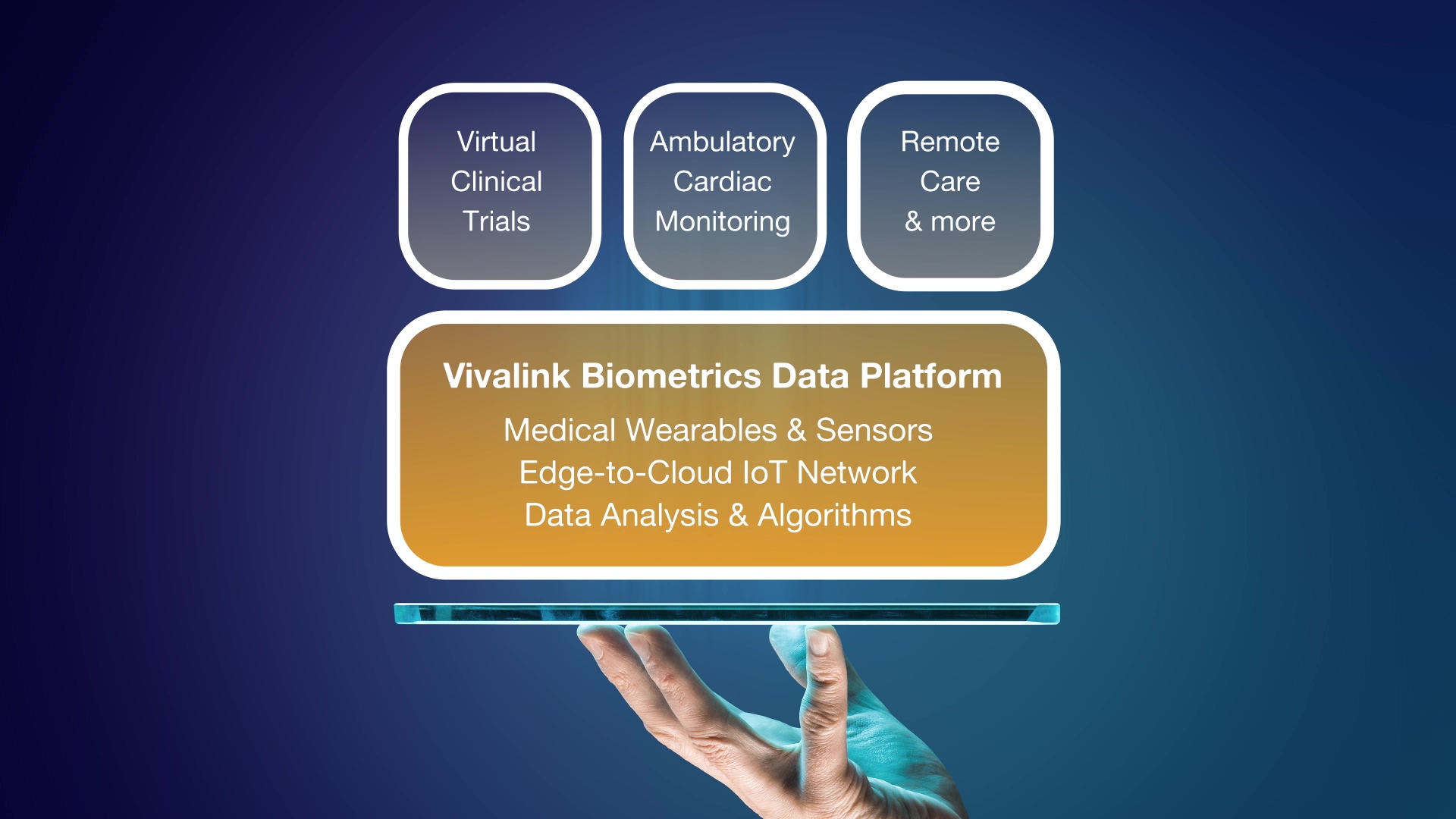 Virtual Clinical Trials

Ambulatory Cardiac Monitoring

Remote Care & more

Vivalink Biometrics Data Platform

Medical Wearables & Sensors
Edge-to-Cloud IoT Network
Data Analysis & Algorithms